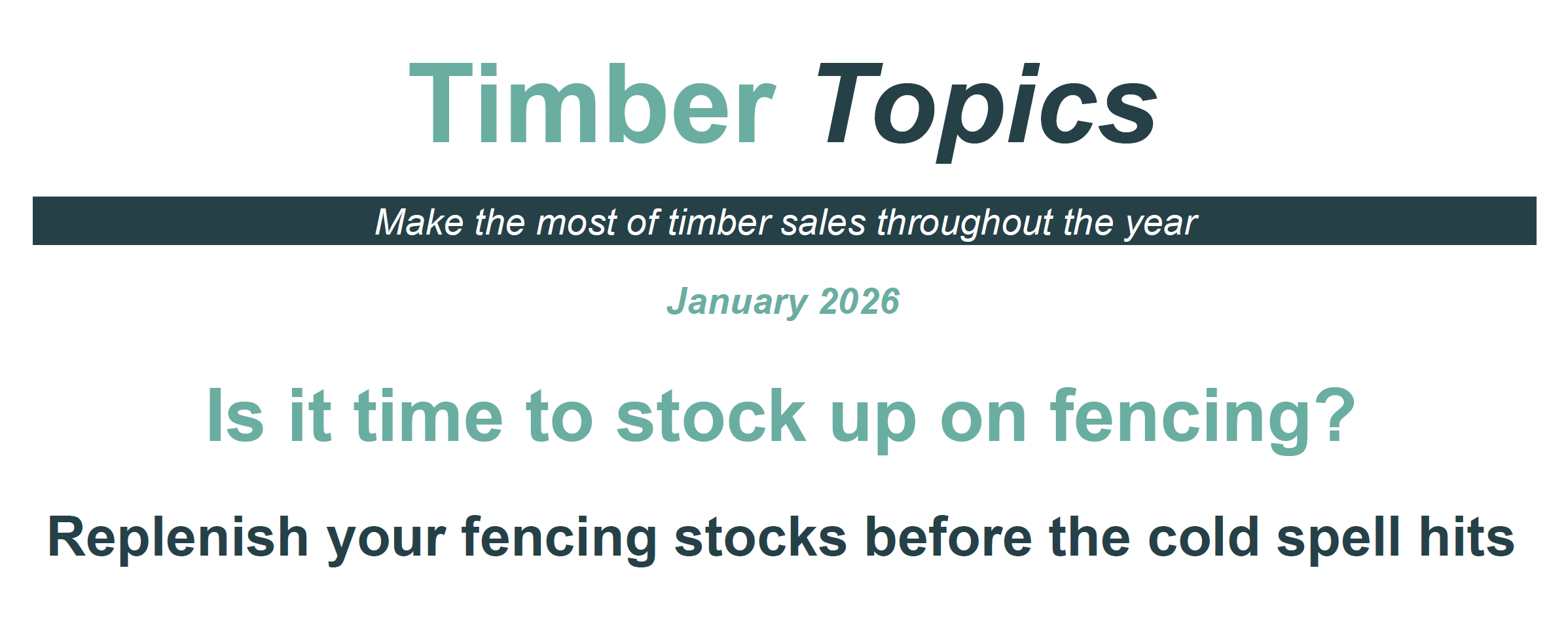 Timber Topics

Make the most of timber sales throughout the year

January 2026

Is it time to stock up on fencing?

Replenish your fencing stocks before the cold spell hits